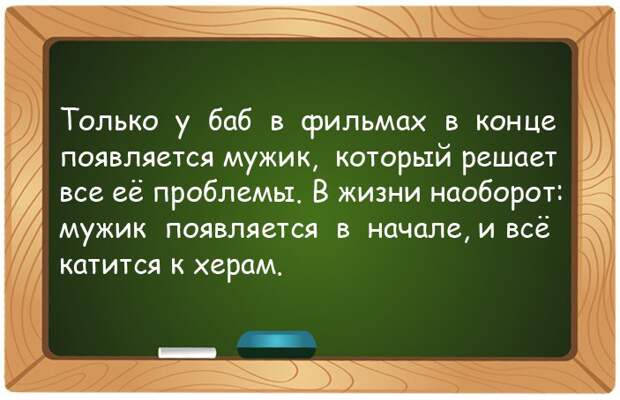 Только у баб в фильмах в конце появляется мужик, который решает все её проблемы. В жизни наоборот: мужик появляется в начале, и всё катится к херам.